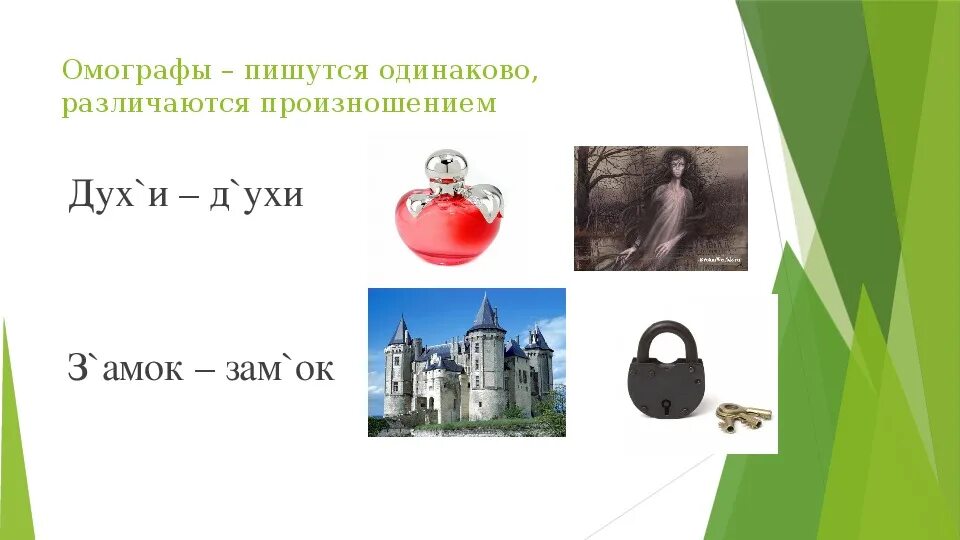 Омографы – пишутся одинаково, различаются произношением

Дух`и – д`ухи

З`амок – зам`ок